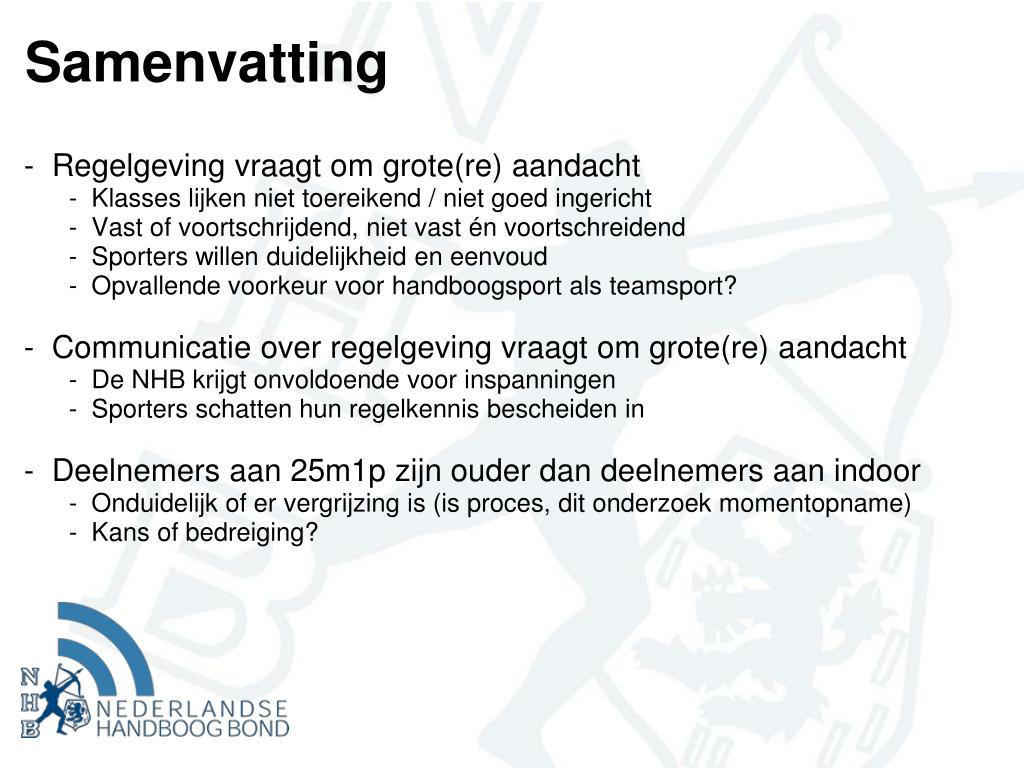 Samenvatting

- Regelgeving vraagt om grote(re) aandacht
- Klasses lijken niet toereikend / niet goed ingericht
- Vast of voortschrijdend, niet vast én voortschreidend
- Sporters willen duidelijkheid en eenvoud
- Opvallende voorkeur voor handboogsport als teamsport?

- Communicatie over regelgeving vraagt om grote(re) aandacht
- De NHB krijgt onvoldoende voor inspanningen
- Sporters schatten hun regelkennis bescheiden in

- Deelnemers aan 25m1p zijn ouder dan deelnemers aan indoor
- Onduidelijk of er vergrijzing is (is proces, dit onderzoek momentopname)
- Kans of bedreiging?

NHB NEDERLANDSE HANDBOOG BOND